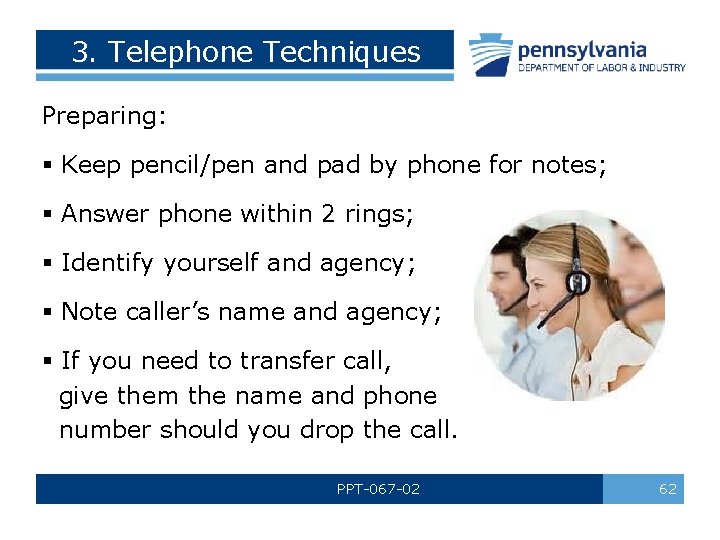 3. Telephone Techniques

pennsylvania
DEPARTMENT OF LABOR & INDUSTRY

Preparing:

▪ Keep pencil/pen and pad by phone for notes;

▪ Answer phone within 2 rings;

▪ Identify yourself and agency;

▪ Note caller's name and agency;

▪ If you need to transfer call, give them the name and phone number should you drop the call.

PPT-067-02

62